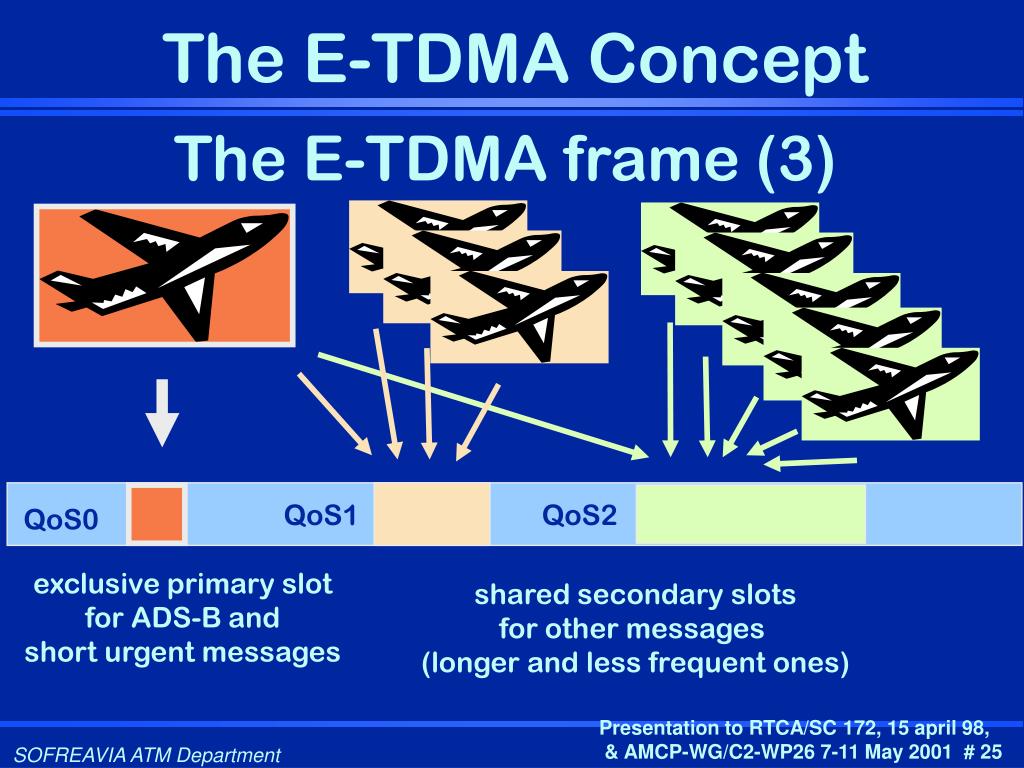 The E-TDMA Concept

The E-TDMA frame (3)

QoS0

QoS1

QoS2

exclusive primary slot for ADS-B and short urgent messages

shared secondary slots for other messages (longer and less frequent ones)

SOFREAVIA ATM Department

Presentation to RTCA/SC 172, 15 april 98, & AMCP-WG/C2-WP26 7-11 May 2001 # 25